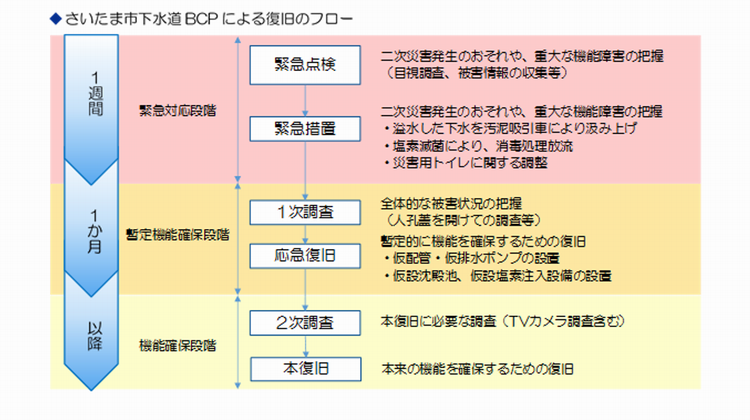 ◆さいたま市下水道 BCP による復旧のフロー

1週間

緊急対応段階

緊急点検

二次災害発生のおそれや、重大な機能障害の把握
（目視調査、被害情報の収集等）

緊急措置

二次災害発生のおそれや、重大な機能障害の把握
・溢水した下水を汚泥吸引車により汲み上げ
・塩素滅菌により、消毒処理放流
・災害用トイレに関する調整

1か月

暫定機能確保段階

1次調査

全体的な被害状況の把握
（人孔蓋を開けての調査等）

応急復旧

暫定的に機能を確保するための復旧
・仮配管・仮排水ポンプの設置
・仮設沈殿池、仮設塩素注入設備の設置

以降

機能確保段階

2次調査

本復旧に必要な調査（TVカメラ調査含む）

本復旧

本来の機能を確保するための復旧